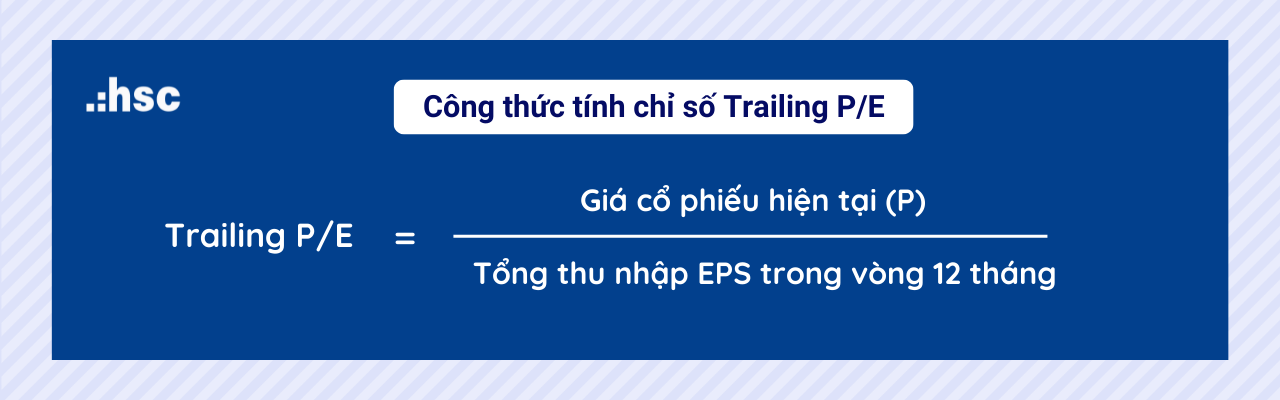 .:hsc

Công thức tính chỉ số Trailing P/E

$\text{Trailing P/E} = \frac{\text{Giá cổ phiếu hiện tại (P)}}{\text{Tổng thu nhập EPS trong vòng 12 tháng}}$